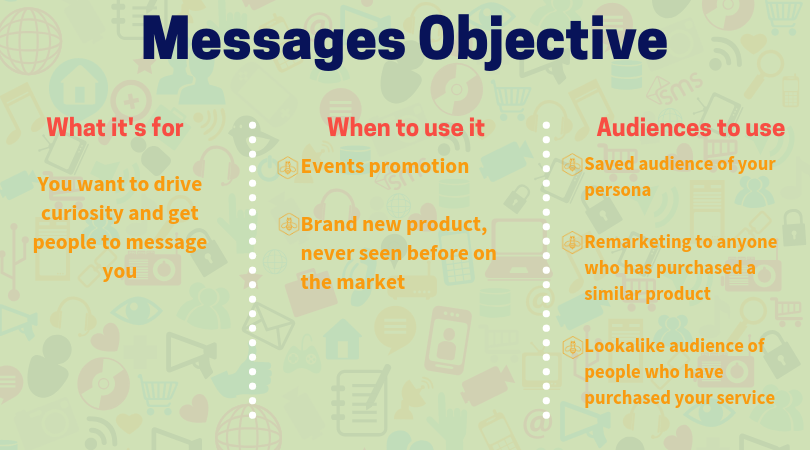 Messages Objective

What it's for

You want to drive curiosity and get people to message you

When to use it

Events promotion

Brand new product, never seen before on the market

Audiences to use

Saved audience of your persona

Remarketing to anyone who has purchased a similar product

Lookalike audience of people who have purchased your service